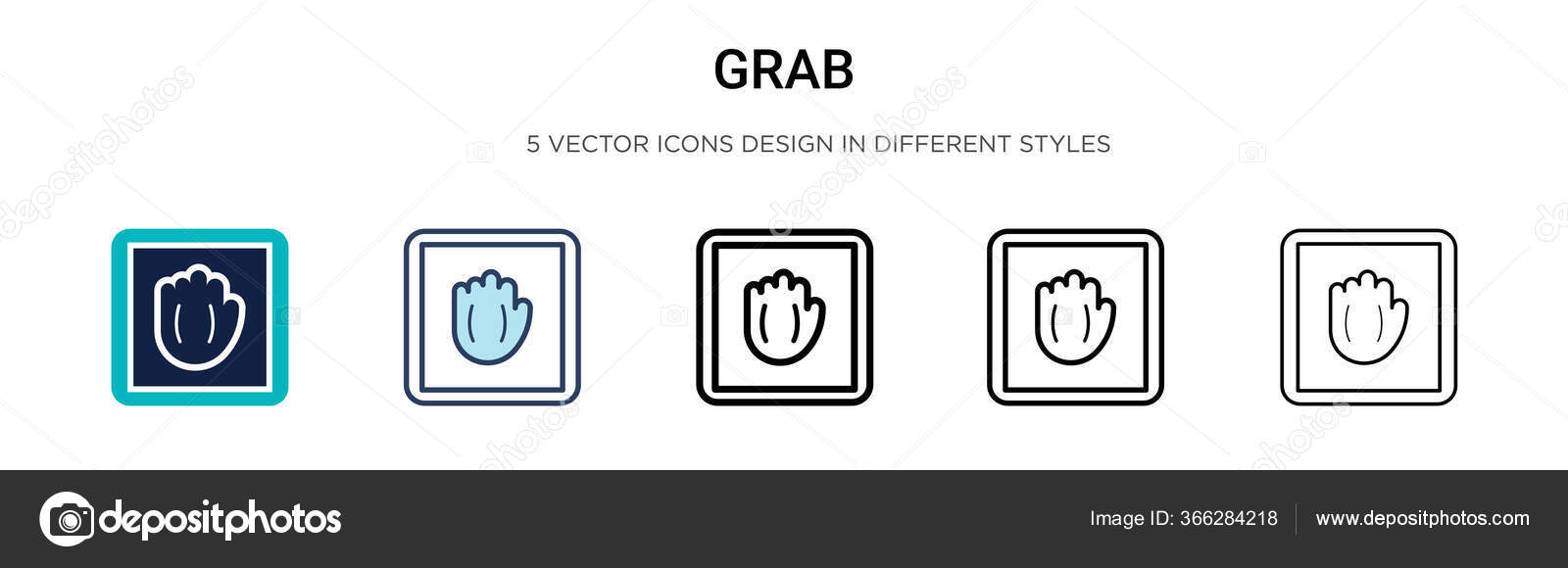 GRAB

5 VECTOR ICONS DESIGN IN DIFFERENT STYLES

depositphotos

Image ID: 366284218

www.depositphotos.com